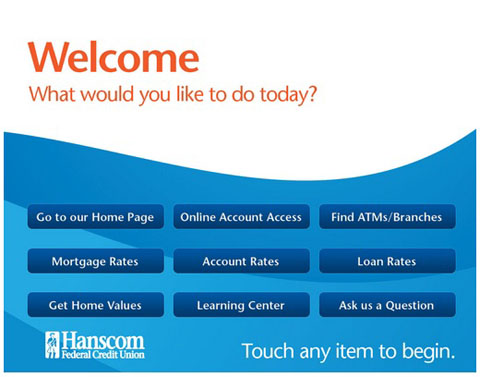 Welcome
What would you like to do today?

Go to our Home Page
Online Account Access
Find ATMs/Branches
Mortgage Rates
Account Rates
Loan Rates
Get Home Values
Learning Center
Ask us a Question

Hanscom
Federal Credit Union

Touch any item to begin.